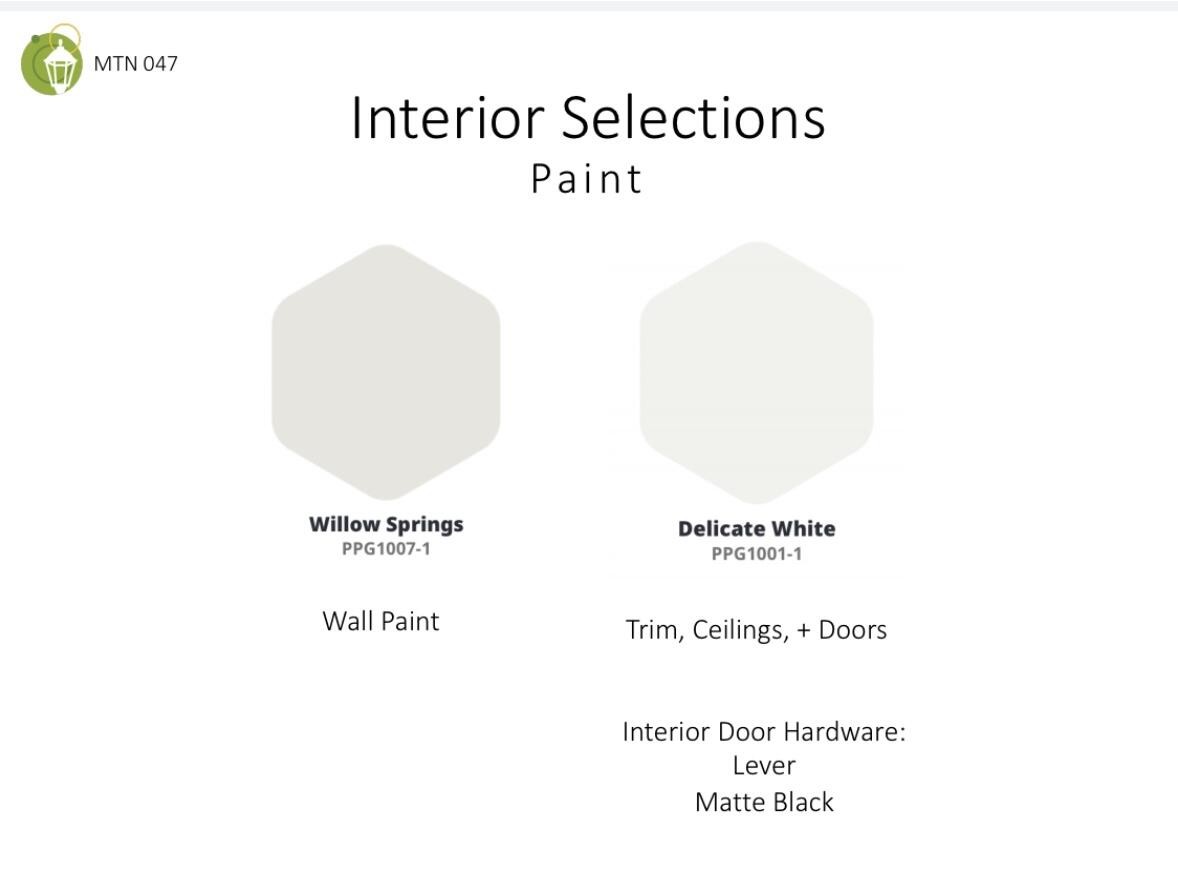 MTN 047

Interior Selections
Paint

Willow Springs
PPG1007-1

Wall Paint

Delicate White
PPG1001-1

Trim, Ceilings, + Doors

Interior Door Hardware:
Lever
Matte Black